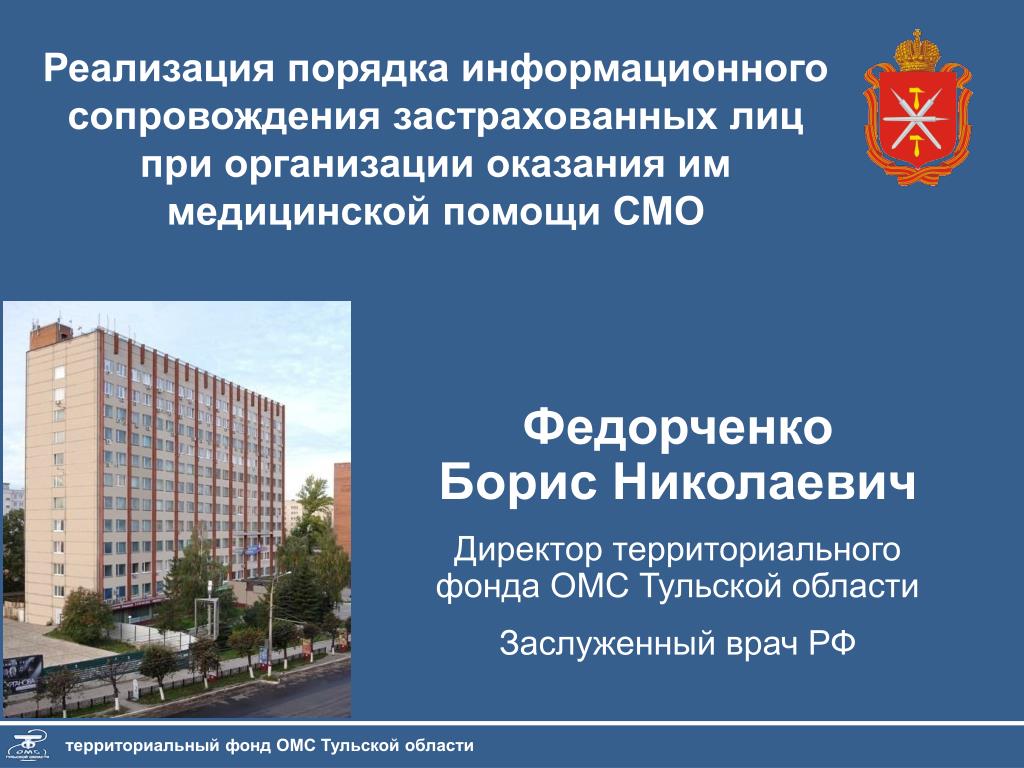 Реализация порядка информационного сопровождения застрахованных лиц при организации оказания им медицинской помощи СМО

Федорченко
Борис Николаевич

Директор территориального фонда ОМС Тульской области

Заслуженный врач РФ

территориальный фонд ОМС Тульской области